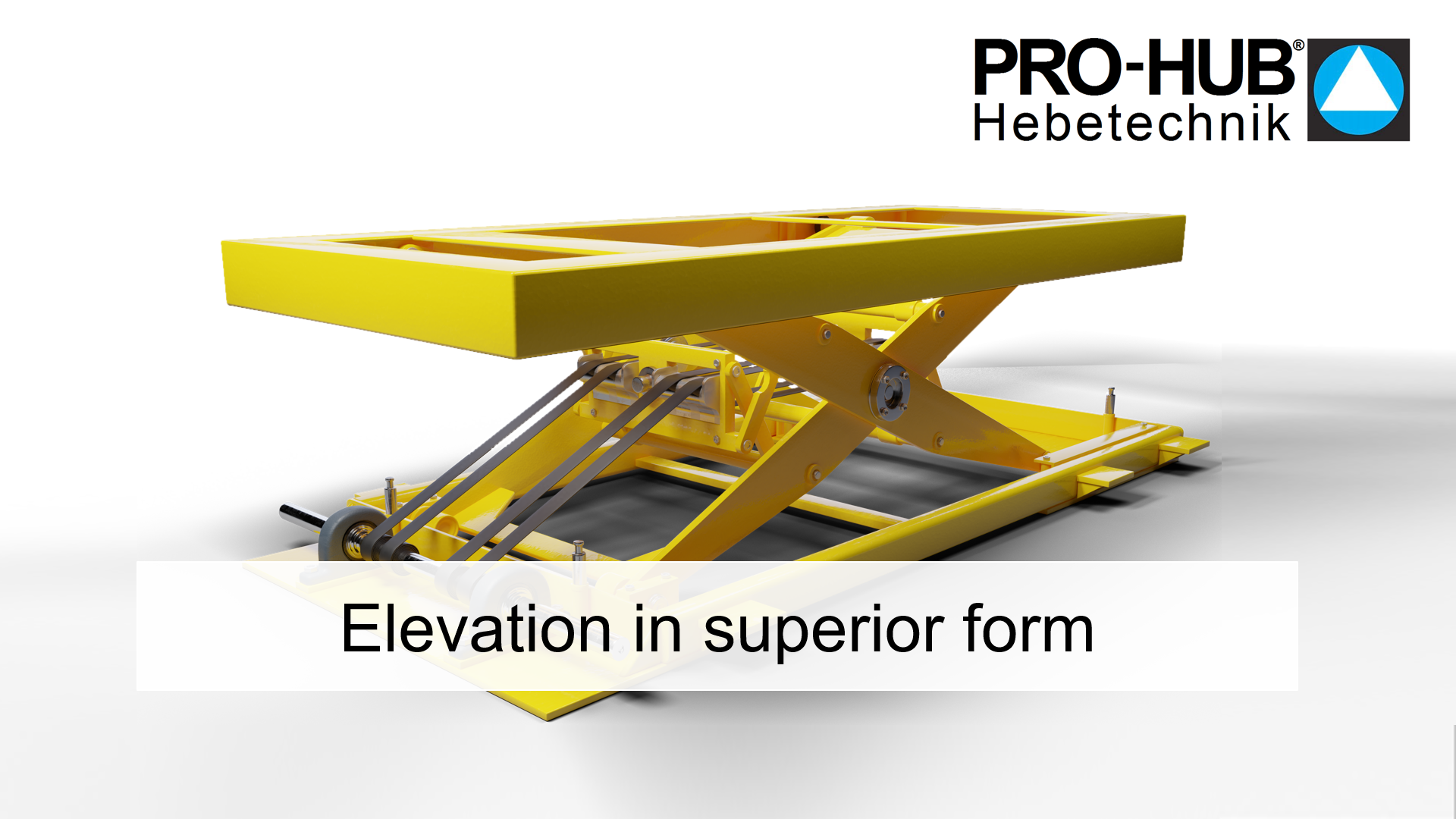 PRO-HUB®
Hebetechnik

Elevation in superior form